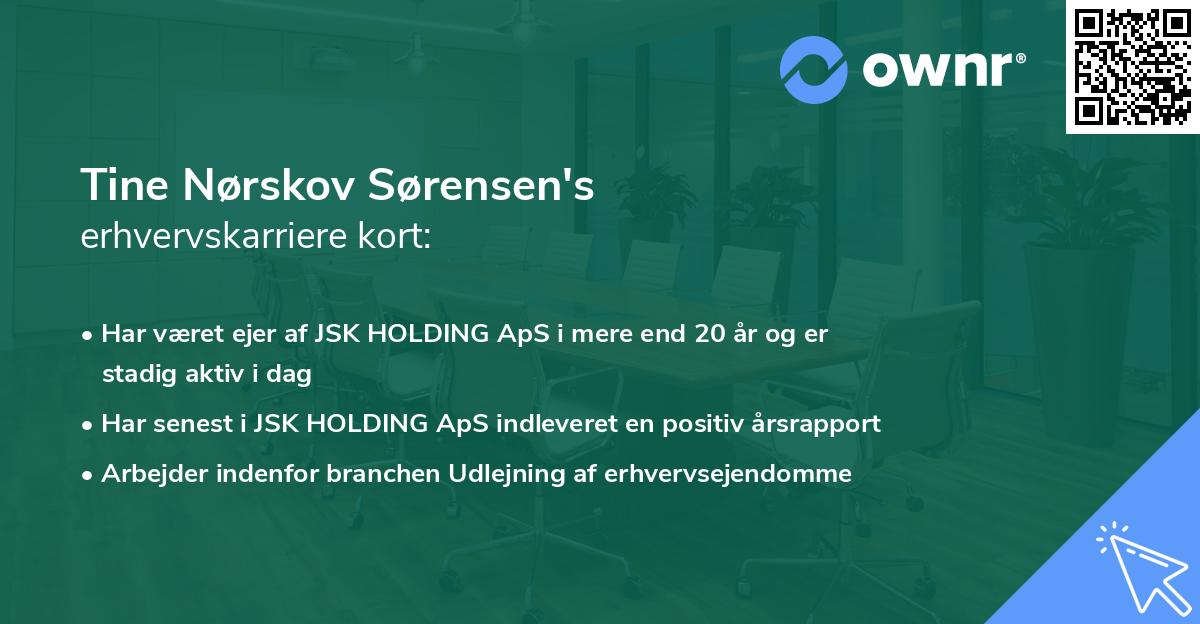 ownr®

Tine Nørskov Sørensen's
erhvervskarriere kort:

• Har været ejer af JSK HOLDING ApS i mere end 20 år og er stadig aktiv i dag

• Har senest i JSK HOLDING ApS indleveret en positiv årsrapport

• Arbejder indenfor branchen Udlejning af erhvervsejendomme